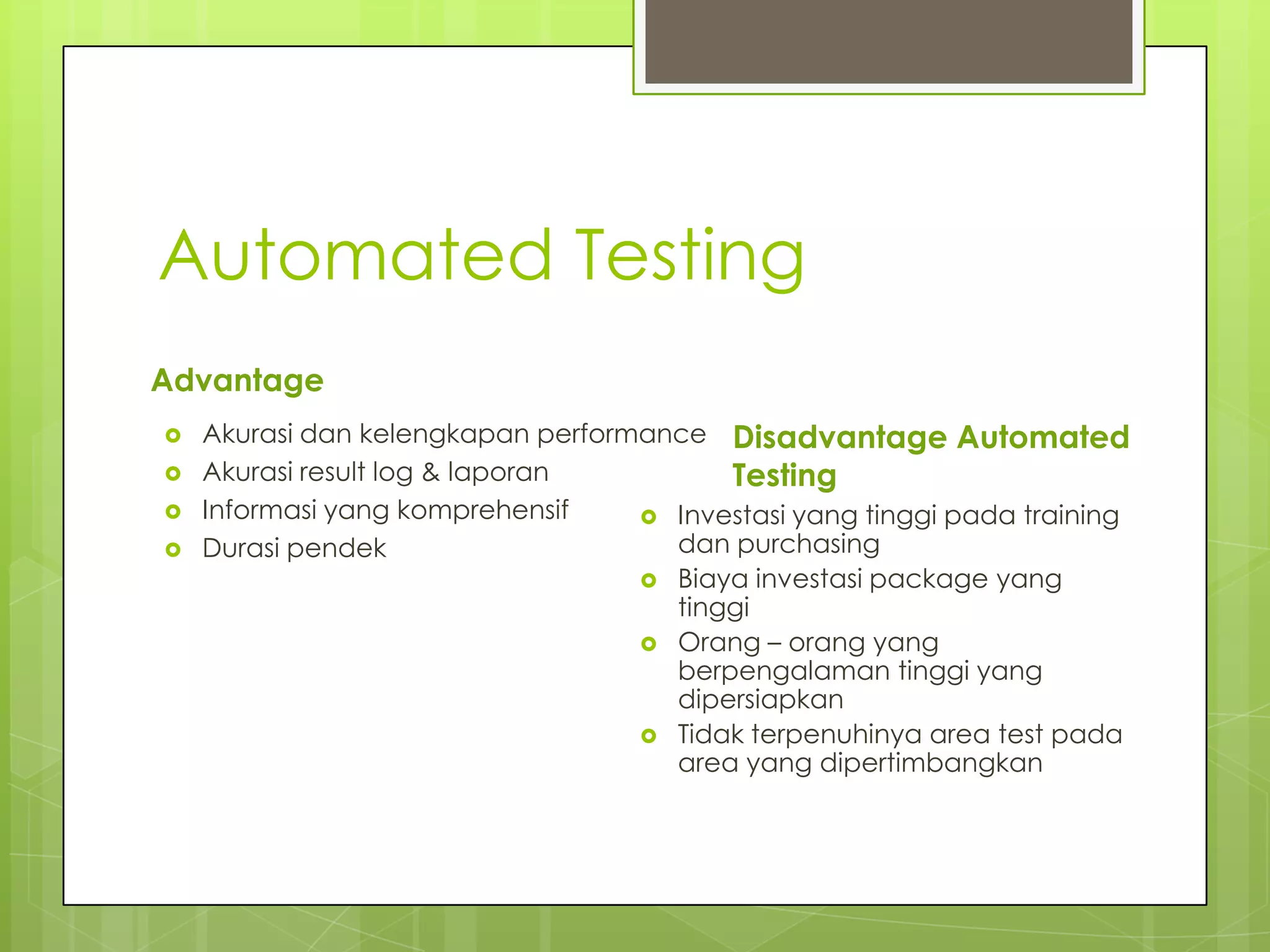 Automated Testing

Advantage

- Akurasi dan kelengkapan performance
- Akurasi result log & laporan
- Informasi yang komprehensif
- Durasi pendek

Disadvantage Automated Testing

- Investasi yang tinggi pada training dan purchasing
- Biaya investasi package yang tinggi
- Orang – orang yang berpengalaman tinggi yang dipersiapkan
- Tidak terpenuhinya area test pada area yang dipertimbangkan